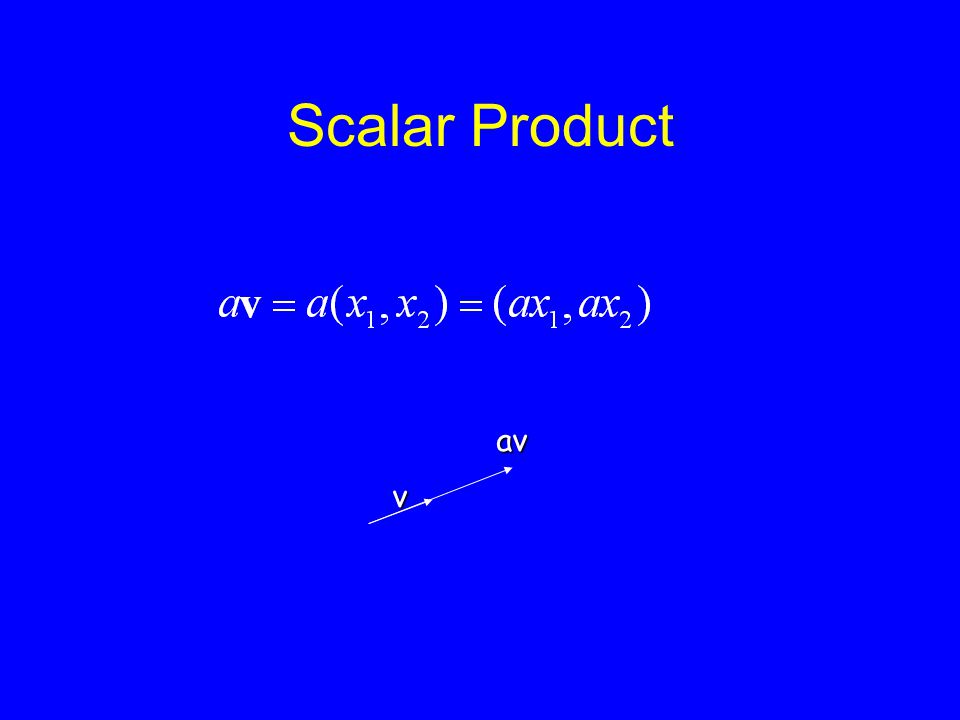 Scalar Product

$a\mathbf{v} = a(x_1, x_2) = (ax_1, ax_2)$

av

v